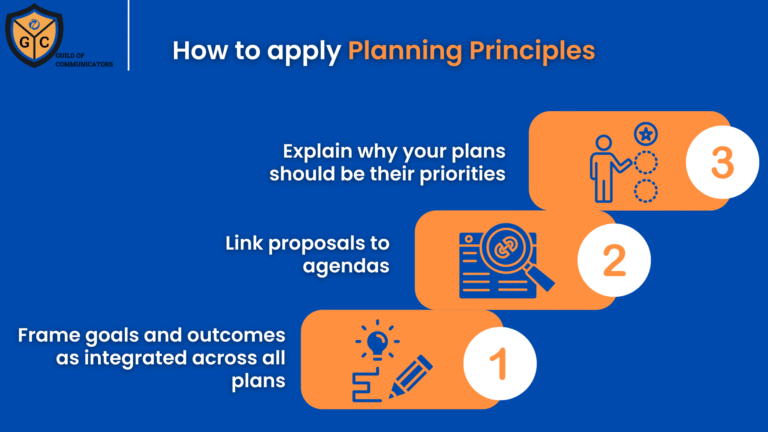 G C
GUILD OF COMMUNICATORS

How to apply Planning Principles

Explain why your plans should be their priorities

3

Link proposals to agendas

2

Frame goals and outcomes as integrated across all plans

1